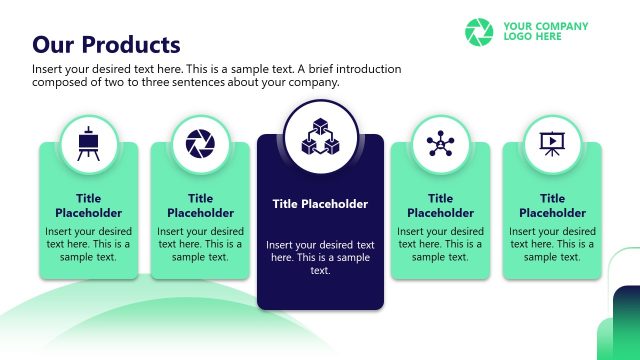 YOUR COMPANY LOGO HERE

Our Products

Insert your desired text here. This is a sample text. A brief introduction composed of two to three sentences about your company.

Title Placeholder

Insert your desired text here. This is a sample text.

Title Placeholder

Insert your desired text here. This is a sample text.

Title Placeholder

Insert your desired text here. This is a sample text.

Title Placeholder

Insert your desired text here. This is a sample text.

Title Placeholder

Insert your desired text here. This is a sample text.